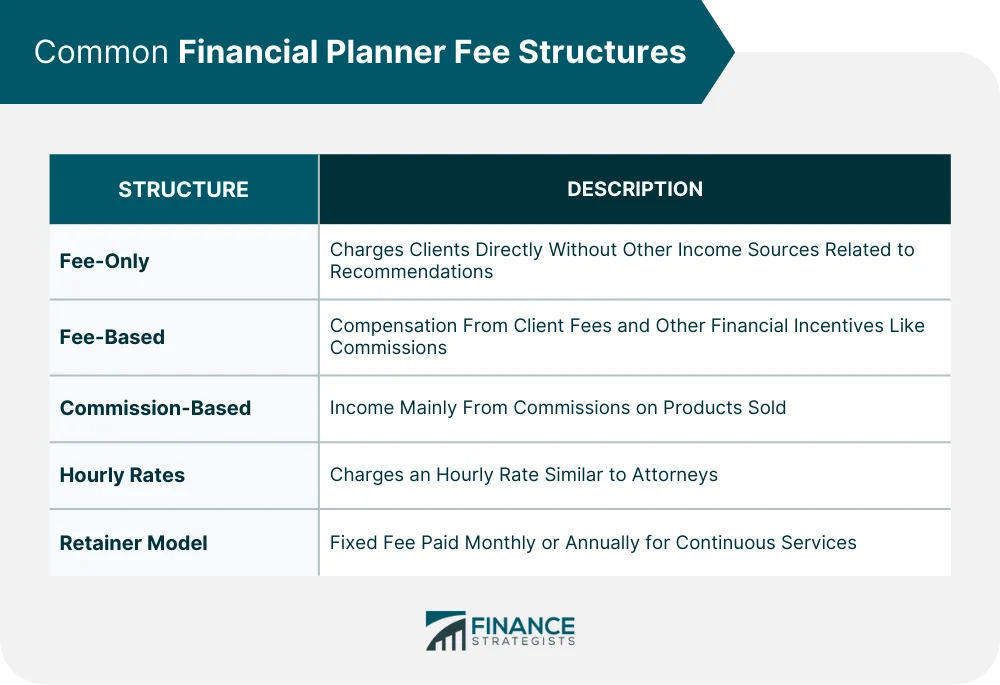 Common Financial Planner Fee Structures

| STRUCTURE | DESCRIPTION |
|---|---|
| Fee-Only | Charges Clients Directly Without Other Income Sources Related to Recommendations |
| Fee-Based | Compensation From Client Fees and Other Financial Incentives Like Commissions |
| Commission-Based | Income Mainly From Commissions on Products Sold |
| Hourly Rates | Charges an Hourly Rate Similar to Attorneys |
| Retainer Model | Fixed Fee Paid Monthly or Annually for Continuous Services |

FINANCE STRATEGISTS